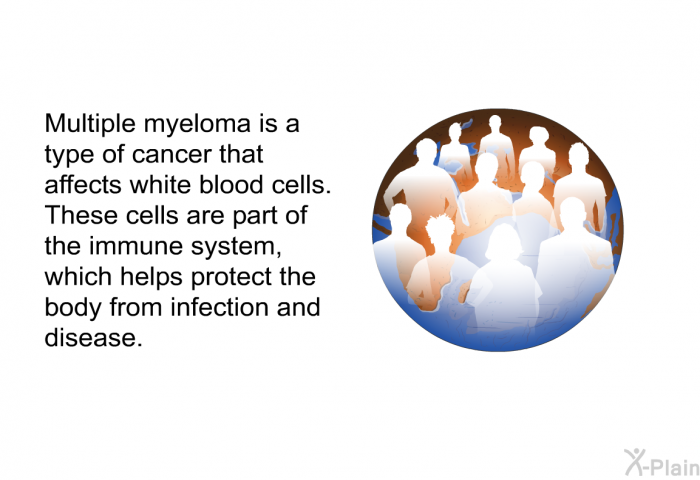 Multiple myeloma is a type of cancer that affects white blood cells. These cells are part of the immune system, which helps protect the body from infection and disease.

X-Plain